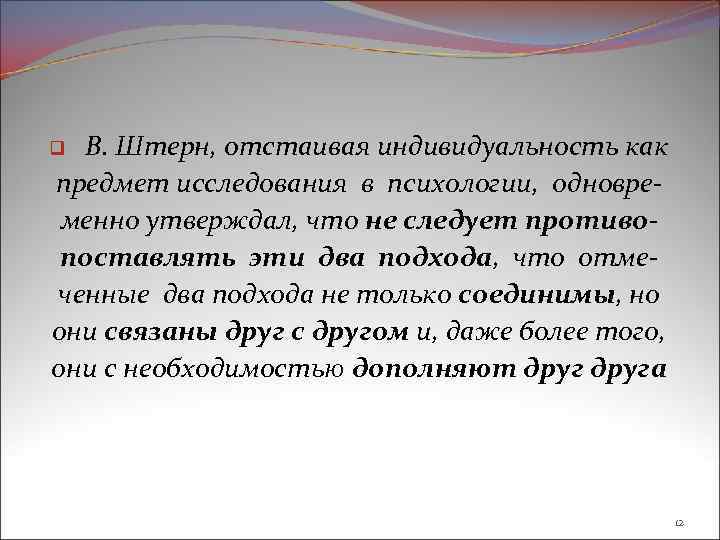 В. Штерн, отстаивая индивидуальность как предмет исследования в психологии, одновременно утверждал, что не следует противопоставлять эти два подхода, что отмеченные два подхода не только соединимы, но они связаны друг с другом и, даже более того, они с необходимостью дополняют друг друга

12